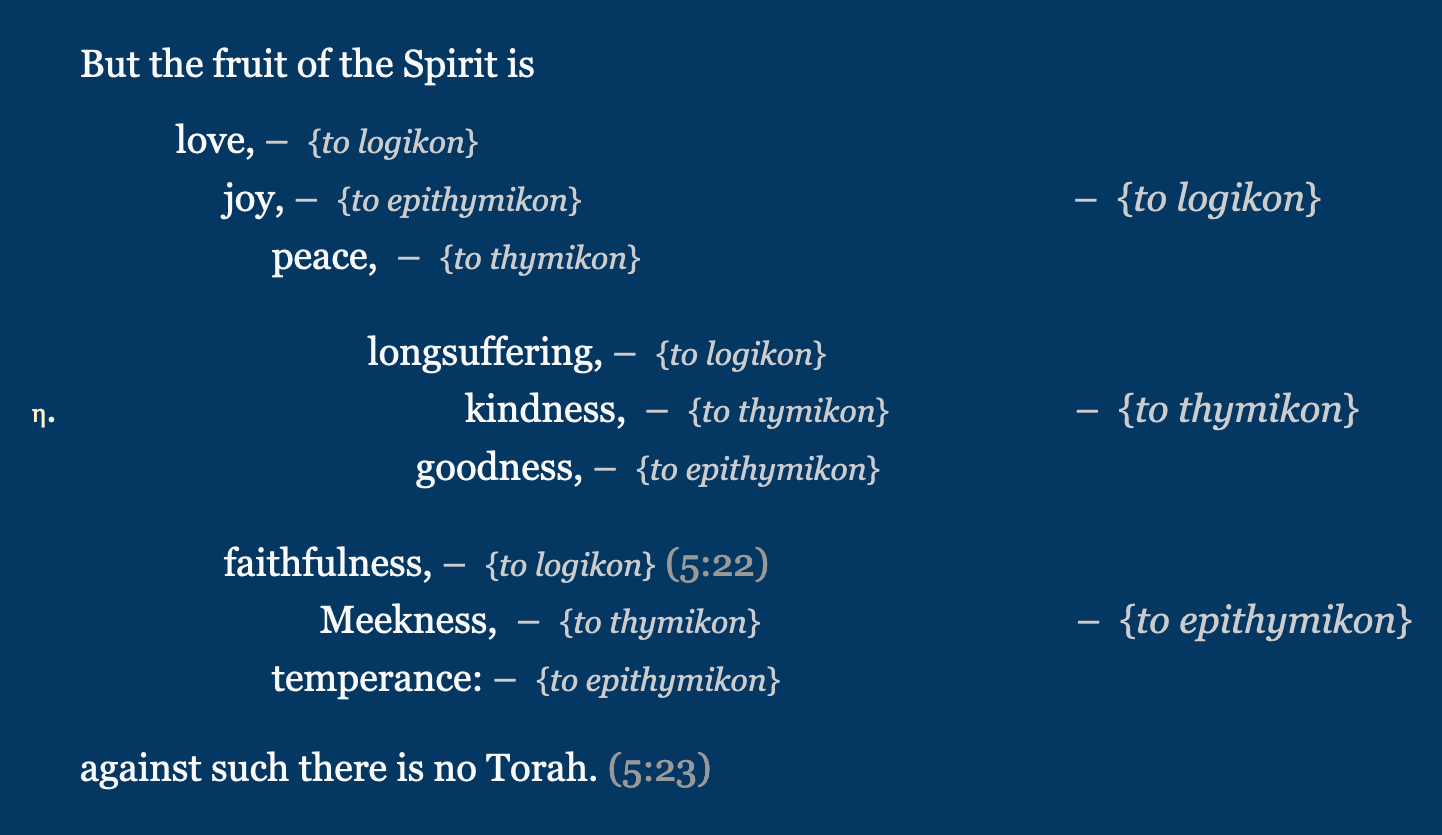 But the fruit of the Spirit is

love, – {to logikon}
joy, – {to epithymikon} – {to logikon}
peace, – {to thymikon}

longsuffering, – {to logikon}
η. kindness, – {to thymikon} – {to thymikon}
goodness, – {to epithymikon}

faithfulness, – {to logikon} (5:22)
Meekness, – {to thymikon} – {to epithymikon}
temperance: – {to epithymikon}

against such there is no Torah. (5:23)